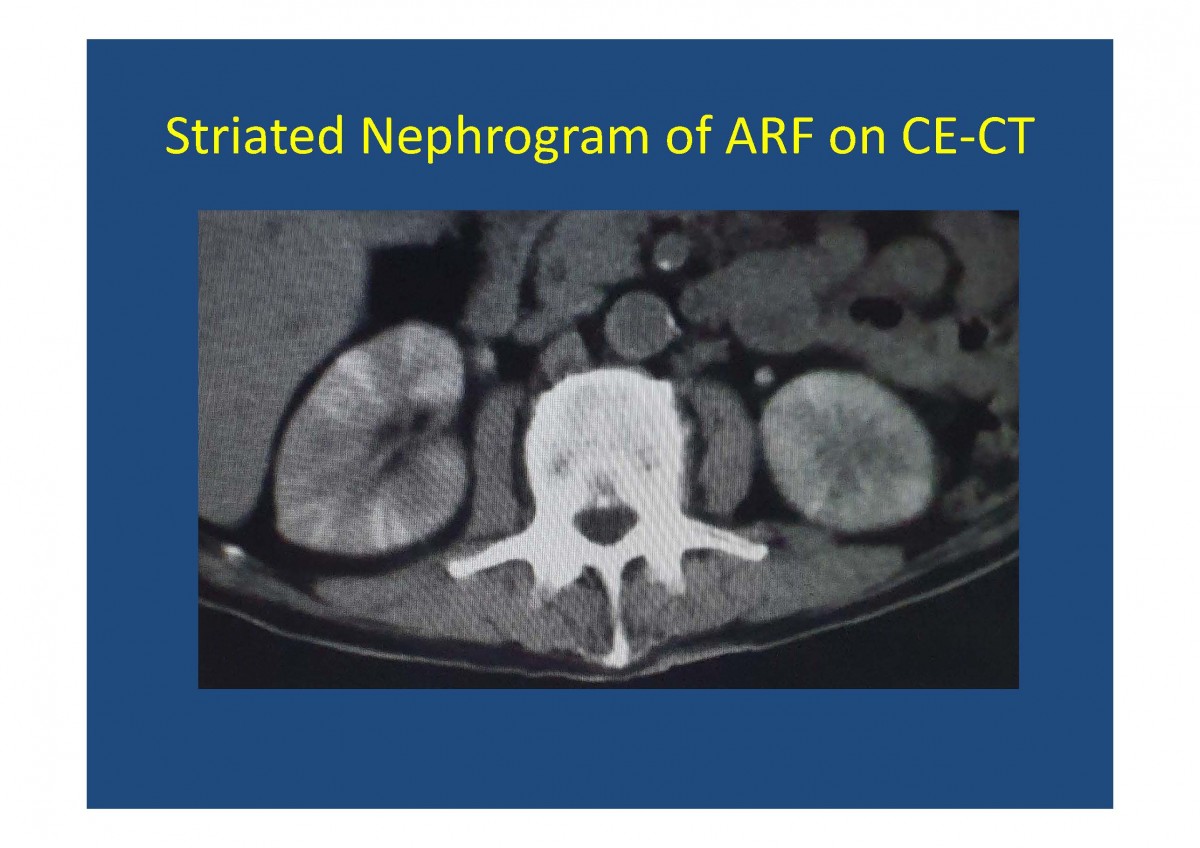 Striated Nephrogram of ARF on CE-CT